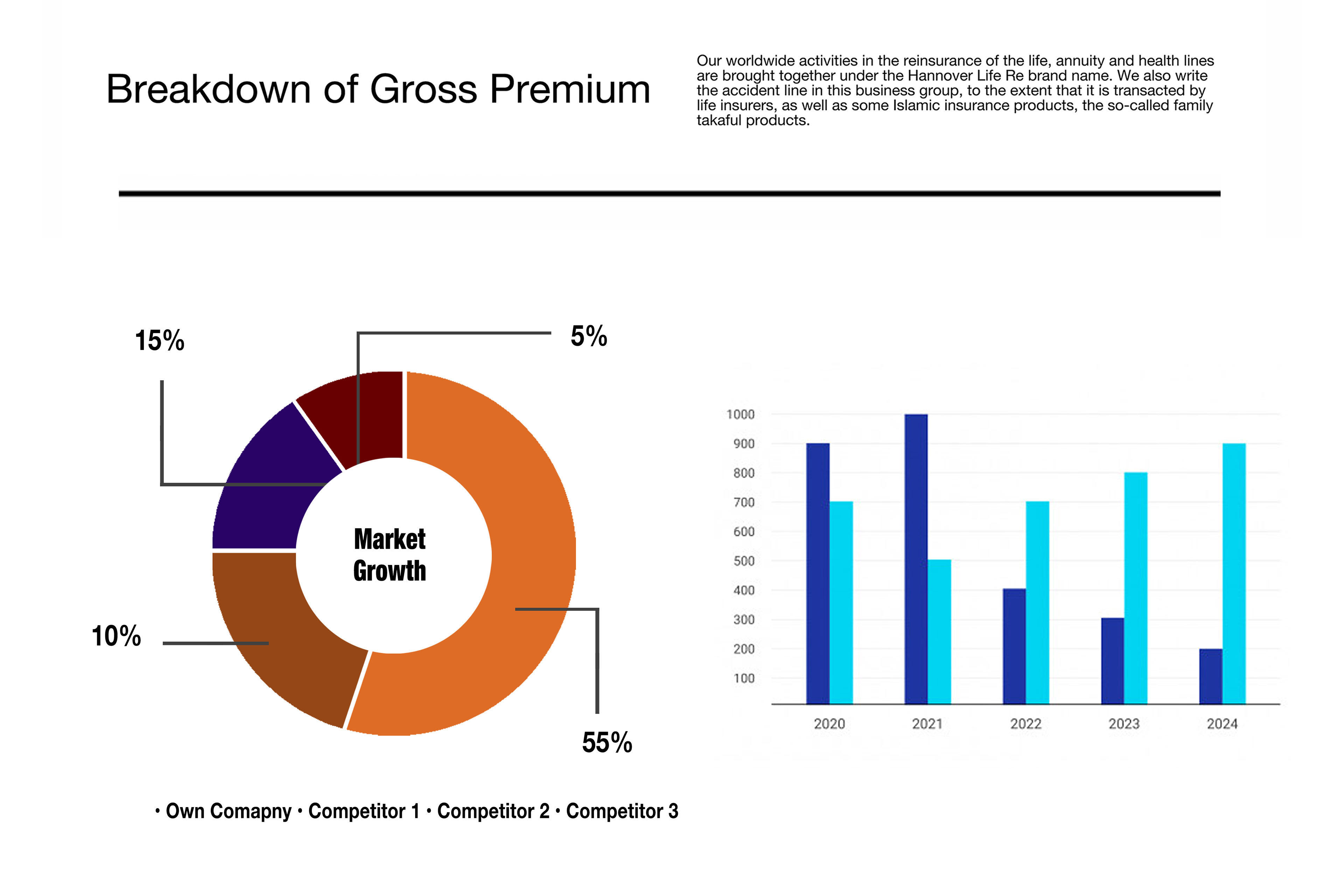 Breakdown of Gross Premium

Our worldwide activities in the reinsurance of the life, annuity and health lines are brought together under the Hannover Life Re brand name. We also write the accident line in this business group, to the extent that it is transacted by life insurers, as well as some Islamic insurance products, the so-called family takaful products.

15%

5%

Market Growth

10%

55%

• Own Comapny • Competitor 1 • Competitor 2 • Competitor 3

1000
900
800
700
600
500
400
300
200
100

2020 2021 2022 2023 2024